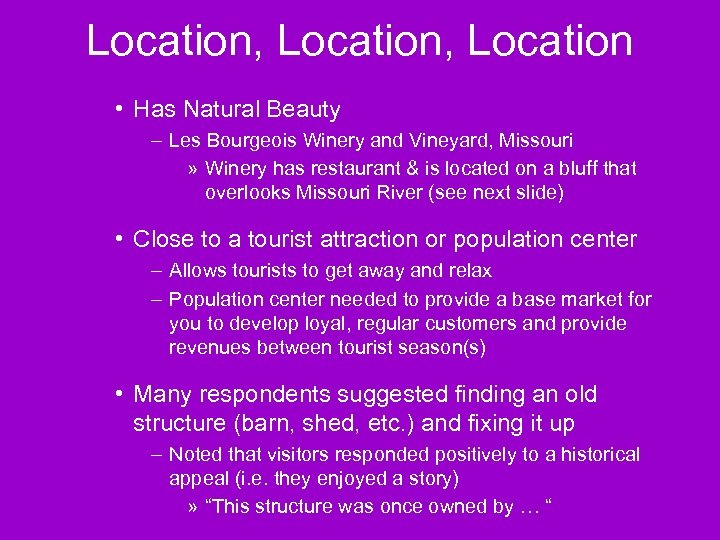 Location, Location, Location

• Has Natural Beauty
– Les Bourgeois Winery and Vineyard, Missouri
» Winery has restaurant & is located on a bluff that overlooks Missouri River (see next slide)

• Close to a tourist attraction or population center
– Allows tourists to get away and relax
– Population center needed to provide a base market for you to develop loyal, regular customers and provide revenues between tourist season(s)

• Many respondents suggested finding an old structure (barn, shed, etc.) and fixing it up
– Noted that visitors responded positively to a historical appeal (i.e. they enjoyed a story)
» “This structure was once owned by … “